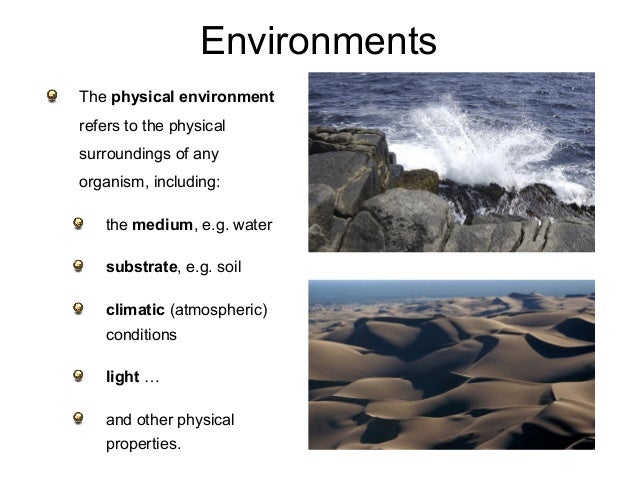 Environments

The physical environment refers to the physical surroundings of any organism, including:

the medium, e.g. water

substrate, e.g. soil

climatic (atmospheric) conditions

light …

and other physical properties.